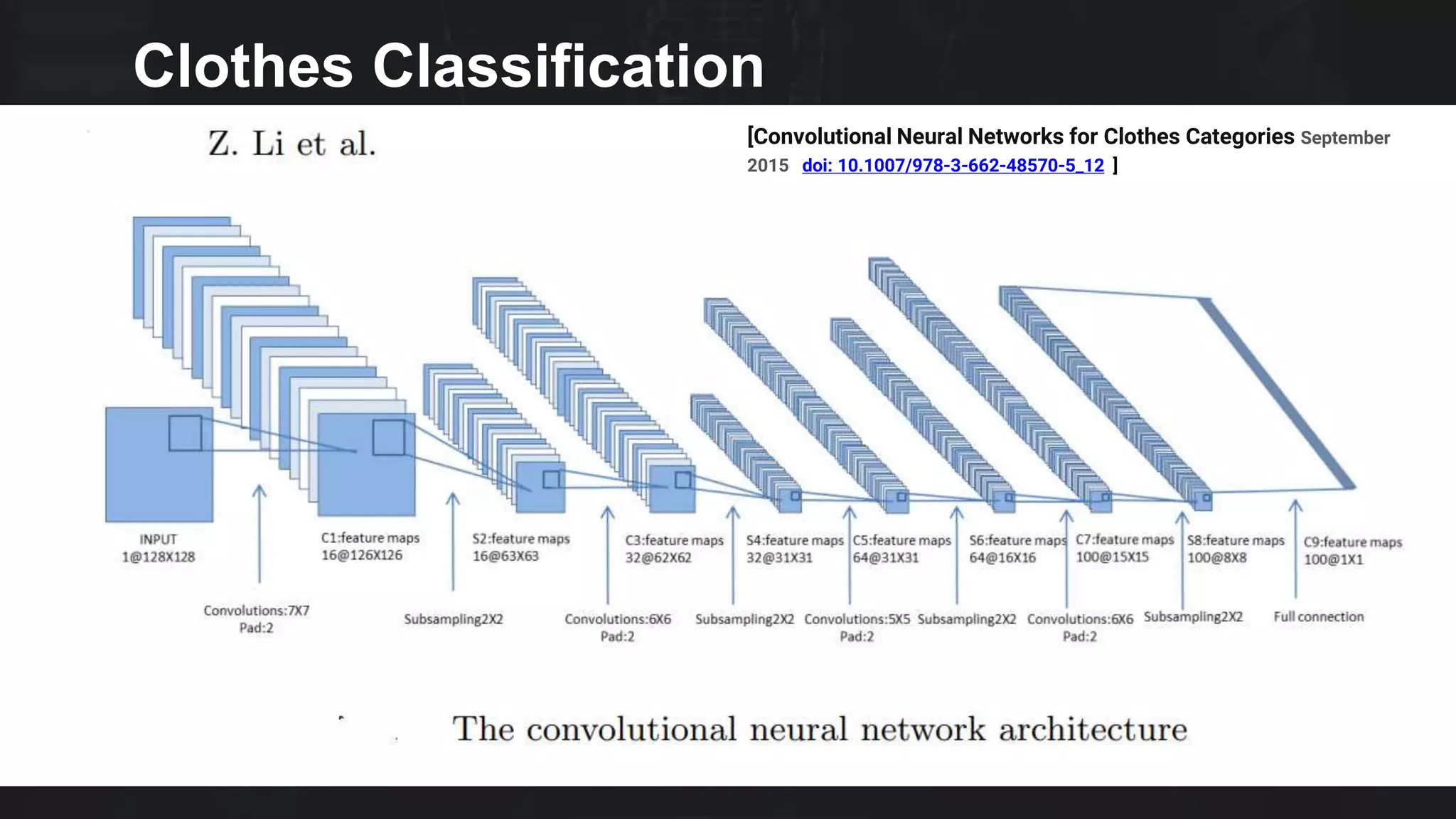 Clothes Classification

Z. Li et al.

[Convolutional Neural Networks for Clothes Categories September 2015 doi: 10.1007/978-3-662-48570-5_12 ]

INPUT 1@128X128

C1:feature maps 16@126X126

S2:feature maps 16@63X63

C3:feature maps 32@62X62

S4:feature maps 32@31X31

C5:feature maps 64@31X31

S6:feature maps 64@16X16

C7:feature maps 100@15X15

S8:feature maps 100@8X8

C9:feature maps 100@1X1

Convolutions:7X7 Pad:2

Subsampling2X2

Convolutions:6X6 Pad:2

Subsampling2X2

Convolutions:5X5 Pad:2

Subsampling2X2

Convolutions:6X6 Pad:2

Subsampling2X2

Full connection

The convolutional neural network architecture